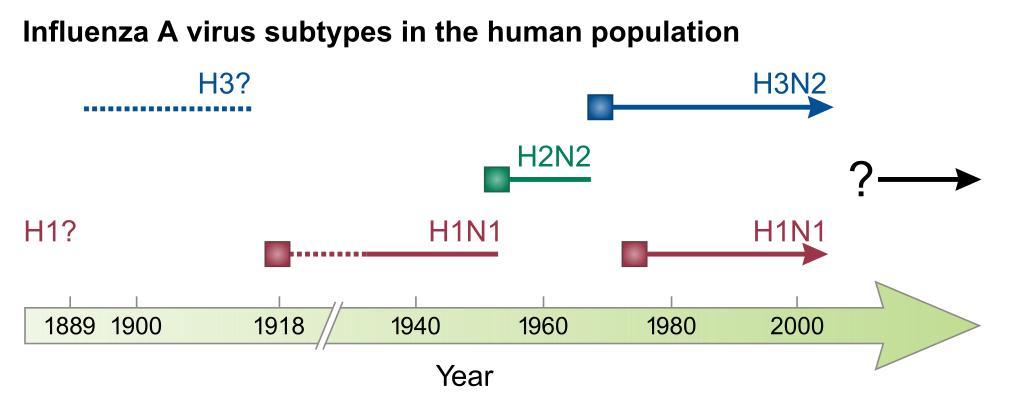 Influenza A virus subtypes in the human population

H3?

H3N2

H2N2

?

H1?

H1N1

H1N1

1889 1900 1918 1940 1960 1980 2000

Year